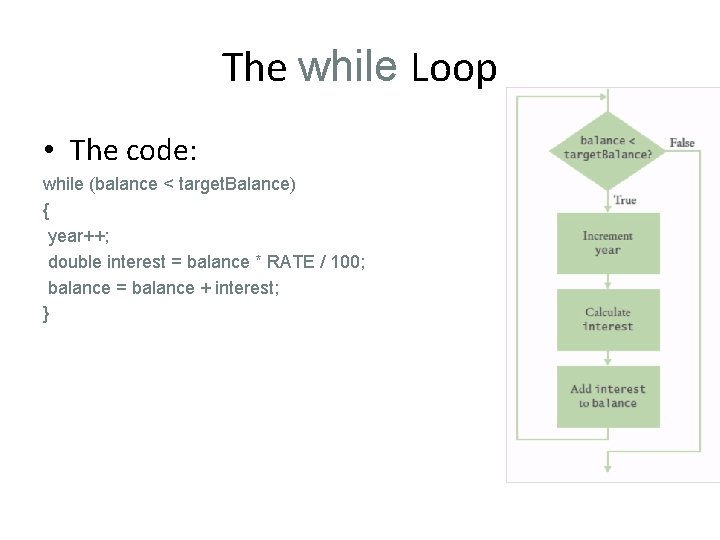 The while Loop

• The code:

while (balance < targetBalance)
{
 year++;
 double interest = balance * RATE / 100;
 balance = balance + interest;
}

balance < targetBalance?

False

True

Increment year

Calculate interest

Add interest to balance